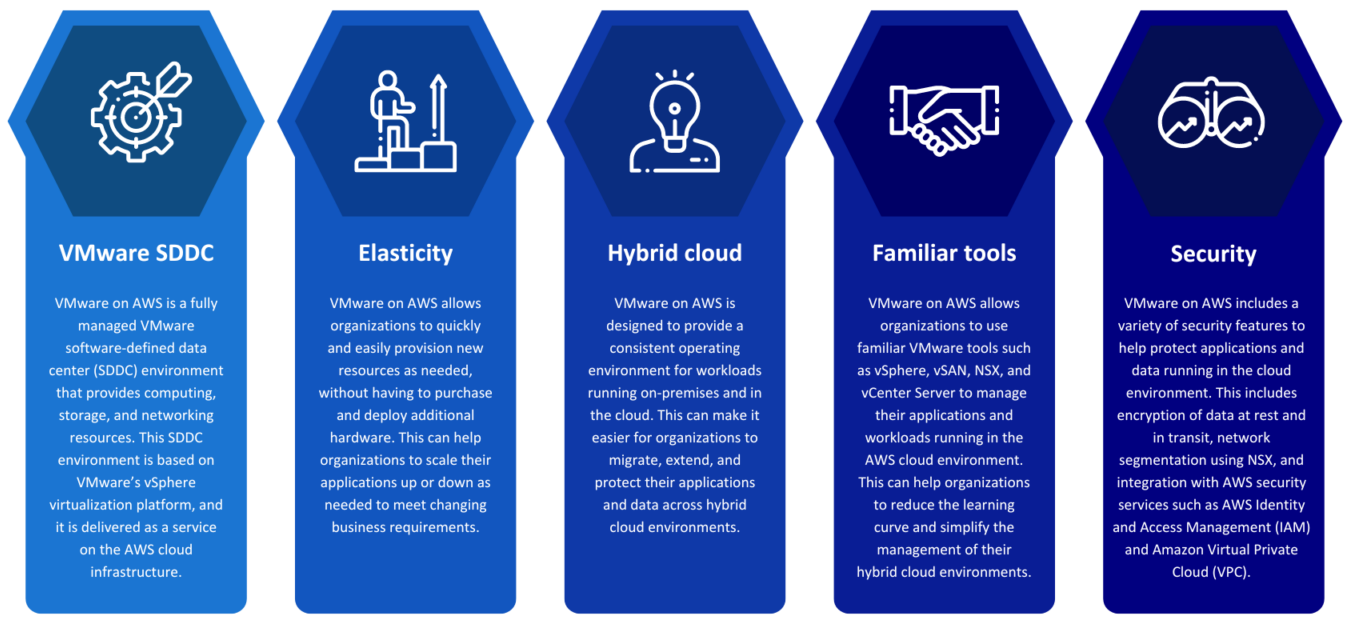 VMware SDDC

VMware on AWS is a fully managed VMware software-defined data center (SDDC) environment that provides computing, storage, and networking resources. This SDDC environment is based on VMware's vSphere virtualization platform, and it is delivered as a service on the AWS cloud infrastructure.

Elasticity

VMware on AWS allows organizations to quickly and easily provision new resources as needed, without having to purchase and deploy additional hardware. This can help organizations to scale their applications up or down as needed to meet changing business requirements.

Hybrid cloud

VMware on AWS is designed to provide a consistent operating environment for workloads running on-premises and in the cloud. This can make it easier for organizations to migrate, extend, and protect their applications and data across hybrid cloud environments.

Familiar tools

VMware on AWS allows organizations to use familiar VMware tools such as vSphere, vSAN, NSX, and vCenter Server to manage their applications and workloads running in the AWS cloud environment. This can help organizations to reduce the learning curve and simplify the management of their hybrid cloud environments.

Security

VMware on AWS includes a variety of security features to help protect applications and data running in the cloud environment. This includes encryption of data at rest and in transit, network segmentation using NSX, and integration with AWS security services such as AWS Identity and Access Management (IAM) and Amazon Virtual Private Cloud (VPC).